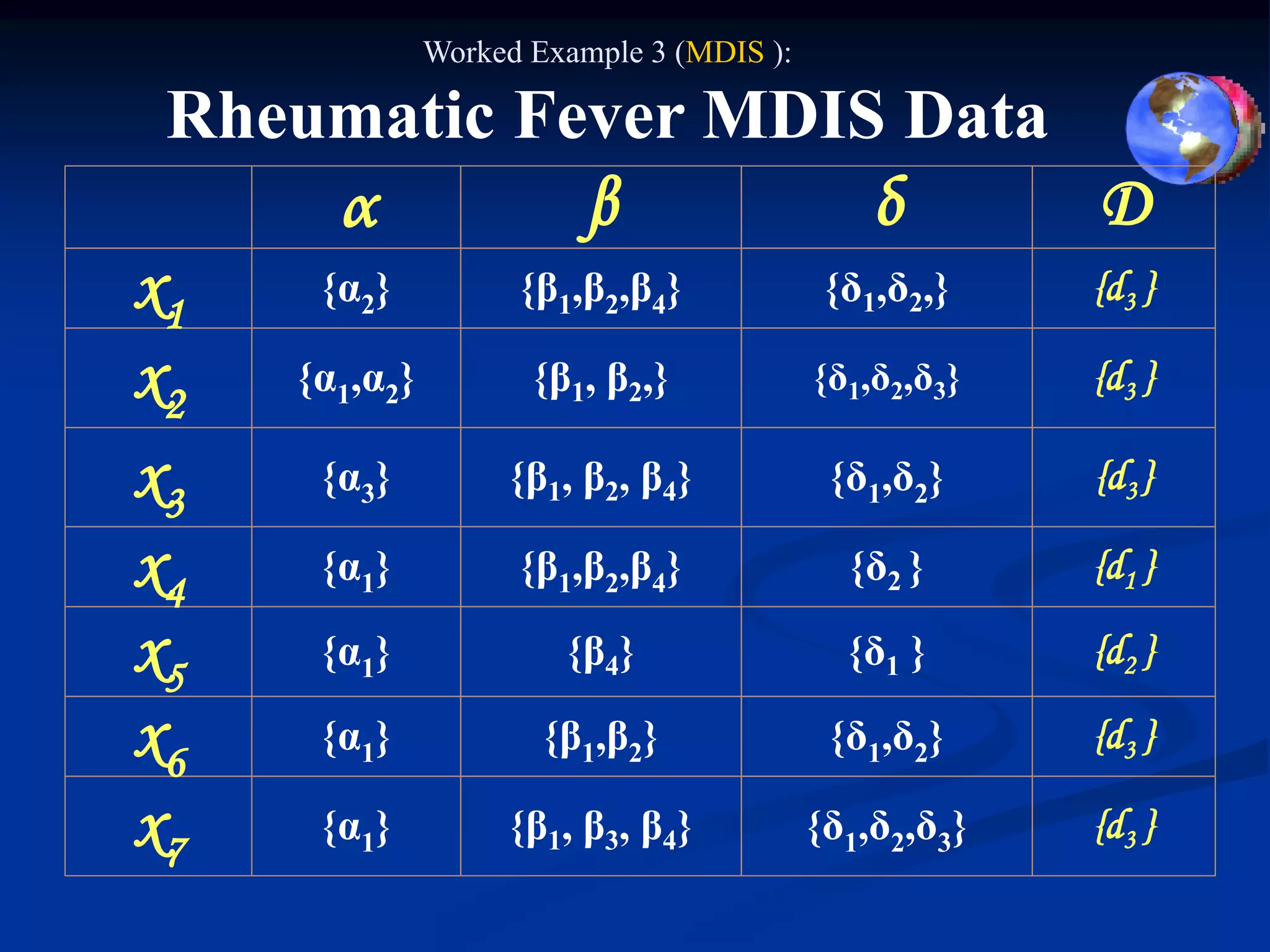 Worked Example 3 (MDIS ):

Rheumatic Fever MDIS Data

| | $\alpha$ | $\beta$ | $\delta$ | $\mathcal{D}$ |
|---|---|---|---|---|
| $x_1$ | $\{\alpha_2\}$ | $\{\beta_1,\beta_2,\beta_4\}$ | $\{\delta_1,\delta_2,\}$ | $\{d_3\}$ |
| $x_2$ | $\{\alpha_1,\alpha_2\}$ | $\{\beta_1, \beta_2,\}$ | $\{\delta_1,\delta_2,\delta_3\}$ | $\{d_3\}$ |
| $x_3$ | $\{\alpha_3\}$ | $\{\beta_1, \beta_2, \beta_4\}$ | $\{\delta_1,\delta_2\}$ | $\{d_3\}$ |
| $x_4$ | $\{\alpha_1\}$ | $\{\beta_1,\beta_2,\beta_4\}$ | $\{\delta_2\}$ | $\{d_1\}$ |
| $x_5$ | $\{\alpha_1\}$ | $\{\beta_4\}$ | $\{\delta_1\}$ | $\{d_2\}$ |
| $x_6$ | $\{\alpha_1\}$ | $\{\beta_1,\beta_2\}$ | $\{\delta_1,\delta_2\}$ | $\{d_3\}$ |
| $x_7$ | $\{\alpha_1\}$ | $\{\beta_1, \beta_3, \beta_4\}$ | $\{\delta_1,\delta_2,\delta_3\}$ | $\{d_3\}$ |